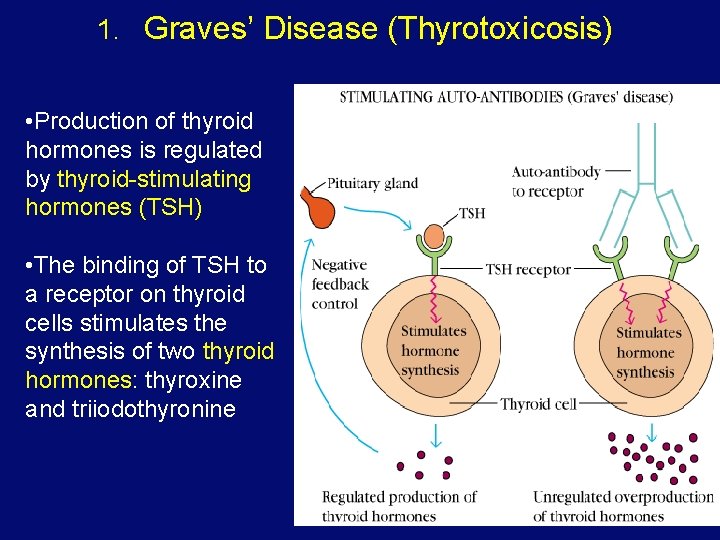 1. Graves' Disease (Thyrotoxicosis)

•Production of thyroid hormones is regulated by thyroid-stimulating hormones (TSH)

•The binding of TSH to a receptor on thyroid cells stimulates the synthesis of two thyroid hormones: thyroxine and triiodothyronine

STIMULATING AUTO-ANTIBODIES (Graves' disease)

Pituitary gland

TSH

Auto-antibody to receptor

Negative feedback control

TSH receptor

Stimulates hormone synthesis

Stimulates hormone synthesis

Thyroid cell

Regulated production of thyroid hormones

Unregulated overproduction of thyroid hormones